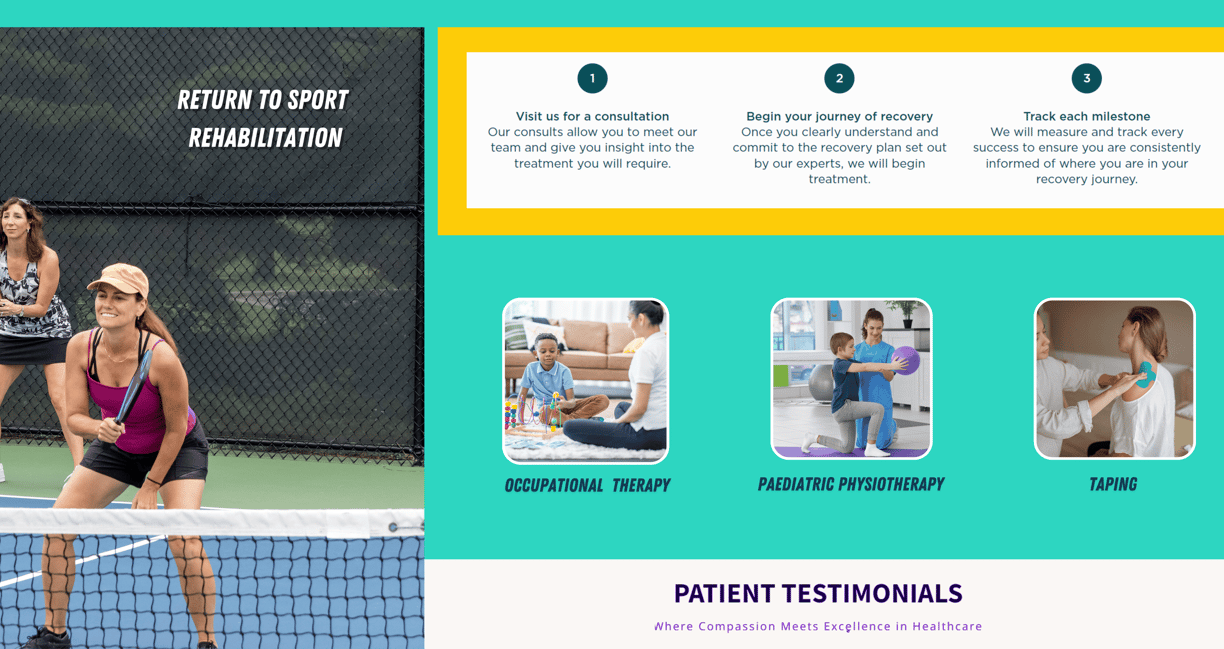 RETURN TO SPORT REHABILITATION

1

Visit us for a consultation
Our consults allow you to meet our team and give you insight into the treatment you will require.

2

Begin your journey of recovery
Once you clearly understand and commit to the recovery plan set out by our experts, we will begin treatment.

3

Track each milestone
We will measure and track every success to ensure you are consistently informed of where you are in your recovery journey.

OCCUPATIONAL THERAPY

PAEDIATRIC PHYSIOTHERAPY

TAPING

PATIENT TESTIMONIALS

Where Compassion Meets Excellence in Healthcare